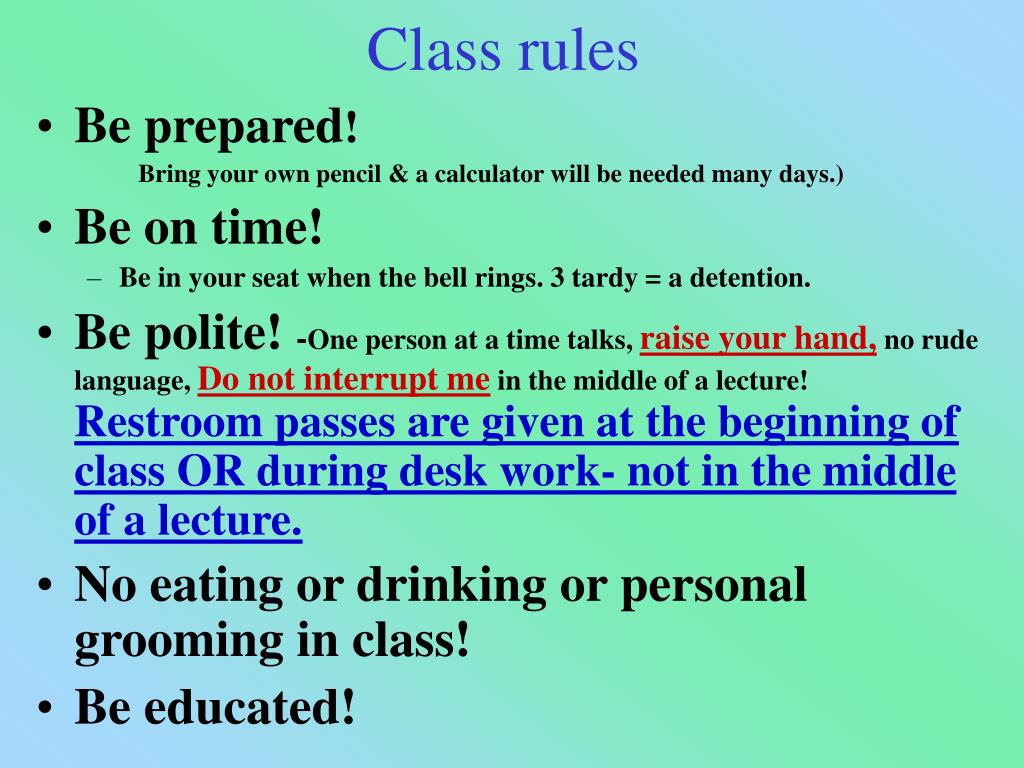 Class rules

• Be prepared!

Bring your own pencil & a calculator will be needed many days.)

• Be on time!

– Be in your seat when the bell rings. 3 tardy = a detention.

• Be polite! -One person at a time talks, raise your hand, no rude language, Do not interrupt me in the middle of a lecture! Restroom passes are given at the beginning of class OR during desk work- not in the middle of a lecture.

• No eating or drinking or personal grooming in class!

• Be educated!